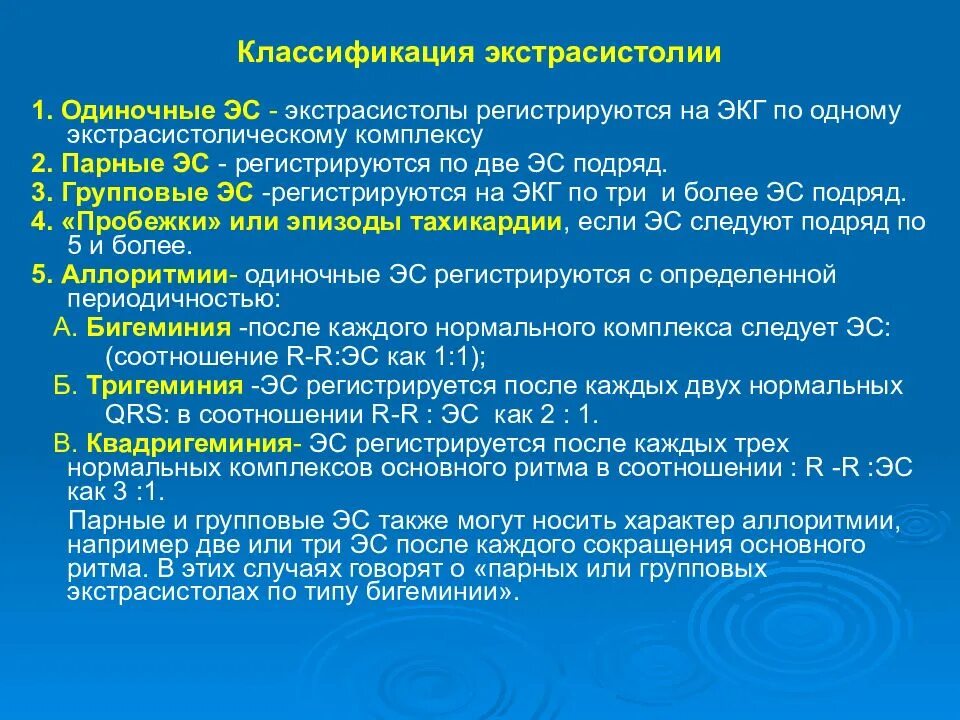 Классификация экстрасистолии

1. Одиночные ЭС - экстрасистолы регистрируются на ЭКГ по одному экстрасистолическому комплексу

2. Парные ЭС - регистрируются по две ЭС подряд.

3. Групповые ЭС -регистрируются на ЭКГ по три и более ЭС подряд.

4. «Пробежки» или эпизоды тахикардии, если ЭС следуют подряд по 5 и более.

5. Аллоритмии- одиночные ЭС регистрируются с определенной периодичностью:

А. Бигеминия -после каждого нормального комплекса следует ЭС: (соотношение R-R:ЭС как 1:1);

Б. Тригеминия -ЭС регистрируется после каждых двух нормальных QRS: в соотношении R-R : ЭС как 2 : 1.

В. Квадригеминия- ЭС регистрируется после каждых трех нормальных комплексов основного ритма в соотношении : R -R :ЭС как 3 :1.

Парные и групповые ЭС также могут носить характер аллоритмии, например две или три ЭС после каждого сокращения основного ритма. В этих случаях говорят о «парных или групповых экстрасистолах по типу бигеминии».